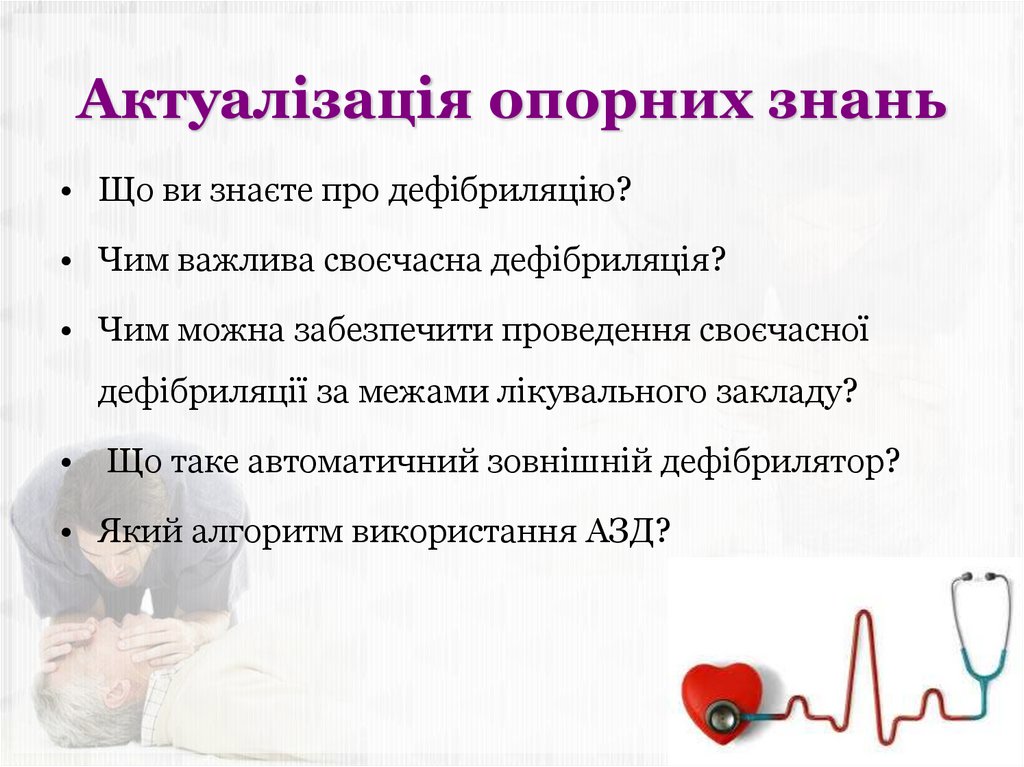 Актуалізація опорних знань

• Що ви знаєте про дефібриляцію?

• Чим важлива своєчасна дефібриляція?

• Чим можна забезпечити проведення своєчасної дефібриляції за межами лікувального закладу?

• Що таке автоматичний зовнішній дефібрилятор?

• Який алгоритм використання АЗД?